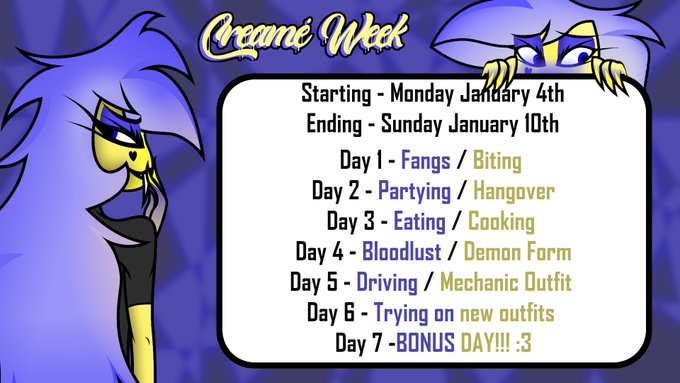 Creamé Week

Starting - Monday January 4th
Ending - Sunday January 10th

Day 1 - Fangs / Biting
Day 2 - Partying / Hangover
Day 3 - Eating / Cooking
Day 4 - Bloodlust / Demon Form
Day 5 - Driving / Mechanic Outfit
Day 6 - Trying on new outfits
Day 7 -BONUS DAY!!! :3